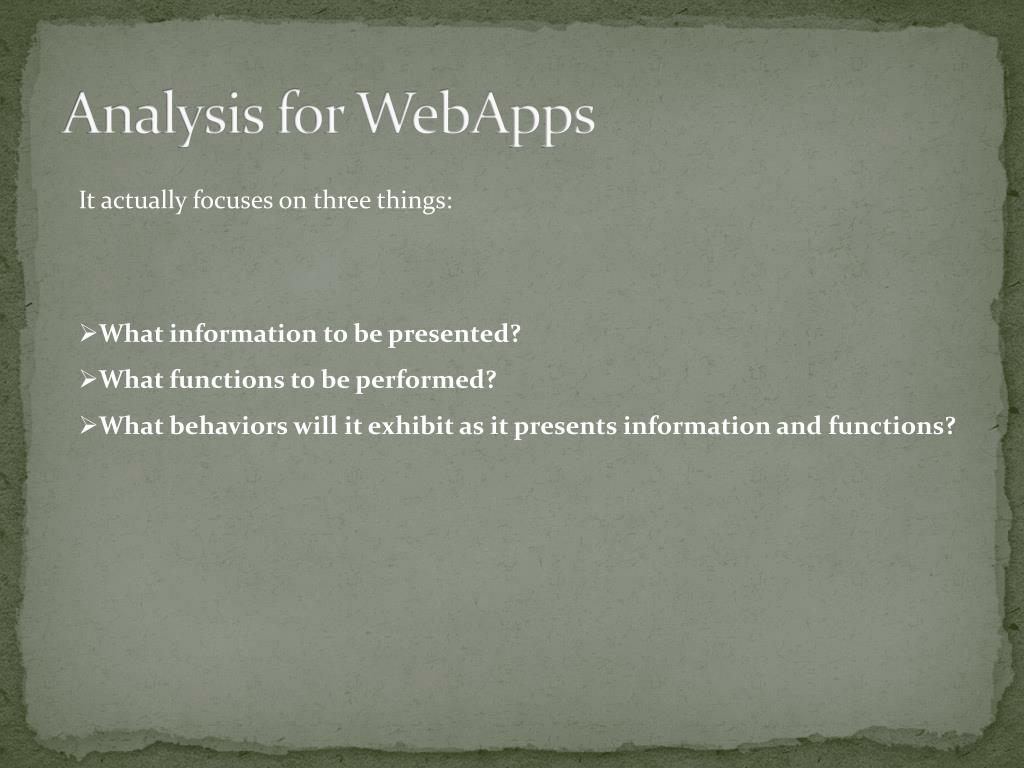 Analysis for WebApps

It actually focuses on three things:

➢What information to be presented?

➢What functions to be performed?

➢What behaviors will it exhibit as it presents information and functions?